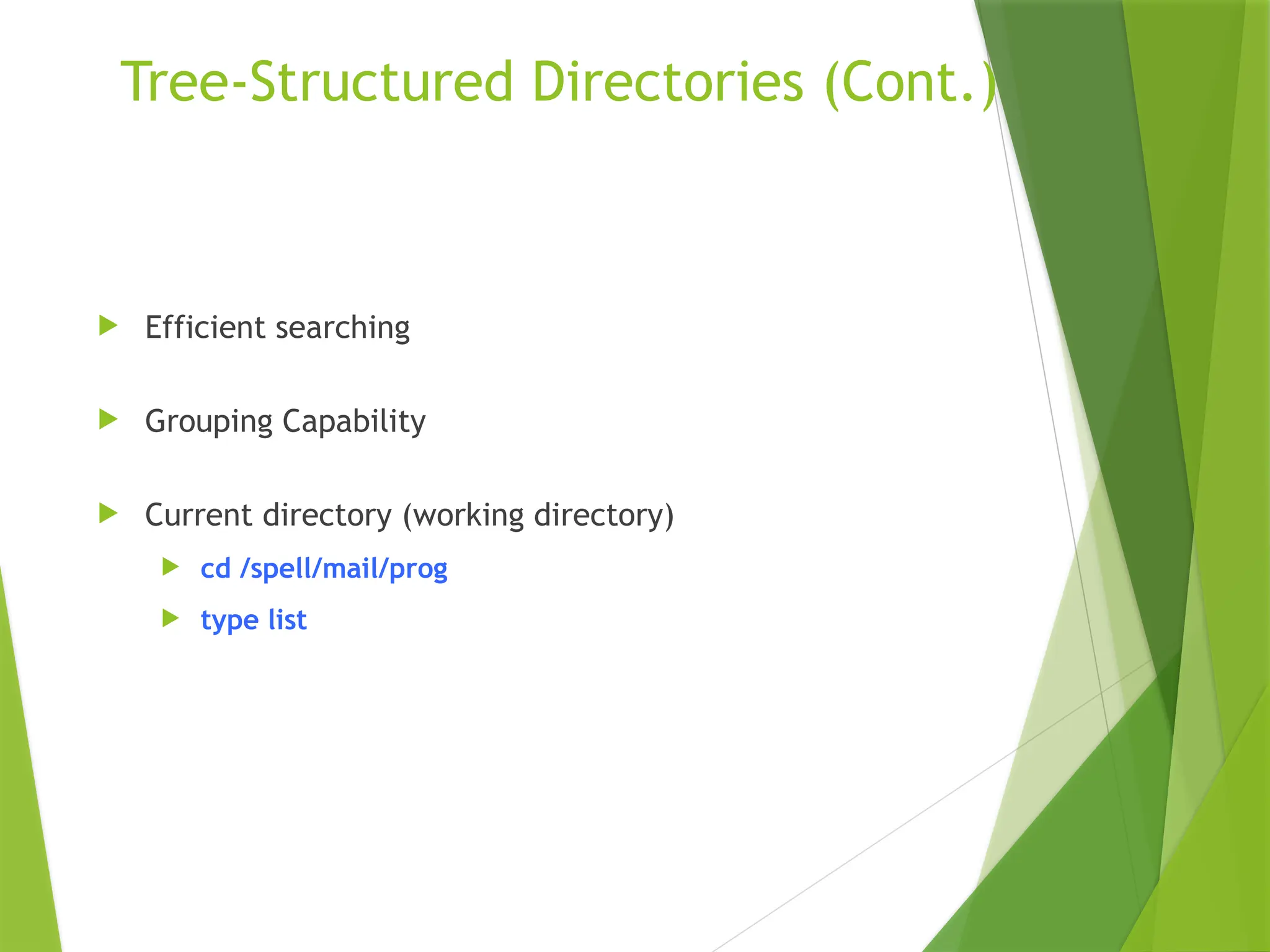 Tree-Structured Directories (Cont.)

Efficient searching

Grouping Capability

Current directory (working directory)

cd /spell/mail/prog

type list